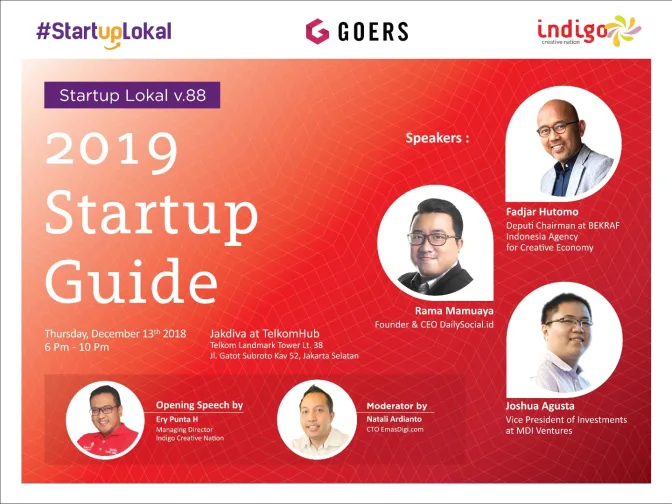 #StartupLokal

GOERS

indigo
creative nation

Startup Lokal v.88

2019 Startup Guide

Thursday, December 13th 2018
6 Pm - 10 Pm

Jakdiva at TelkomHub
Telkom Landmark Tower Lt. 38
Jl. Gatot Subroto Kav 52, Jakarta Selatan

Speakers :

Fadjar Hutomo
Deputi Chairman at BEKRAF Indonesia Agency for Creative Economy

Rama Mamuaya
Founder & CEO DailySocial.id

Joshua Agusta
Vice President of Investments at MDI Ventures

Opening Speech by
Ery Punta H
Managing Director
Indigo Creative Nation

Moderator by
Natali Ardianto
CTO EmasDigi.com